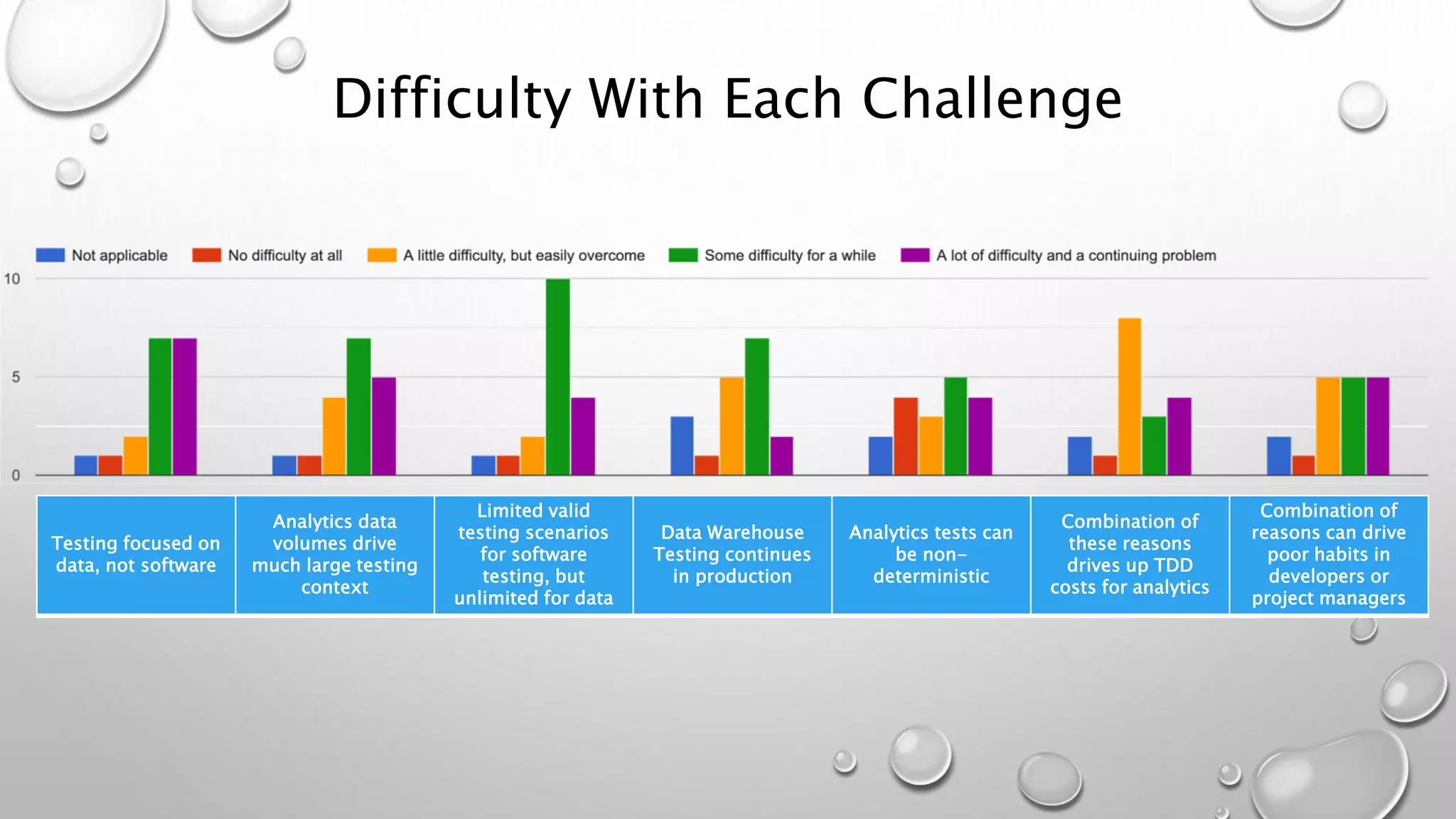 Difficulty With Each Challenge

Not applicable
No difficulty at all
A little difficulty, but easily overcome
Some difficulty for a while
A lot of difficulty and a continuing problem

10
5
0

| Testing focused on data, not software | Analytics data volumes drive much large testing context | Limited valid testing scenarios for software testing, but unlimited for data | Data Warehouse Testing continues in production | Analytics tests can be non-deterministic | Combination of these reasons drives up TDD costs for analytics | Combination of reasons can drive poor habits in developers or project managers |
|---|---|---|---|---|---|---|